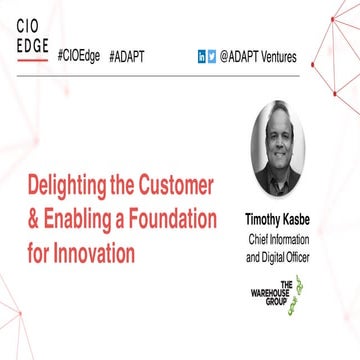 CIO EDGE

#CIOEdge #ADAPT

@ADAPT Ventures

Delighting the Customer & Enabling a Foundation for Innovation

Timothy Kasbe
Chief Information and Digital Officer

THE WAREHOUSE GROUP